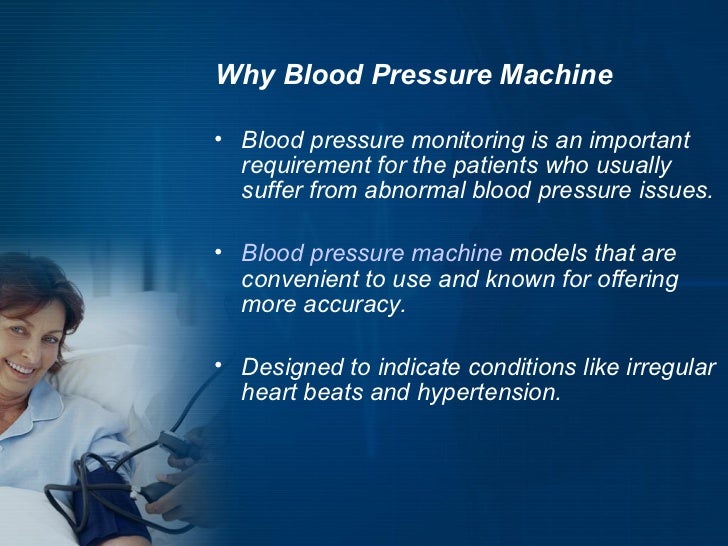 Why Blood Pressure Machine

• Blood pressure monitoring is an important requirement for the patients who usually suffer from abnormal blood pressure issues.

• Blood pressure machine models that are convenient to use and known for offering more accuracy.

• Designed to indicate conditions like irregular heart beats and hypertension.